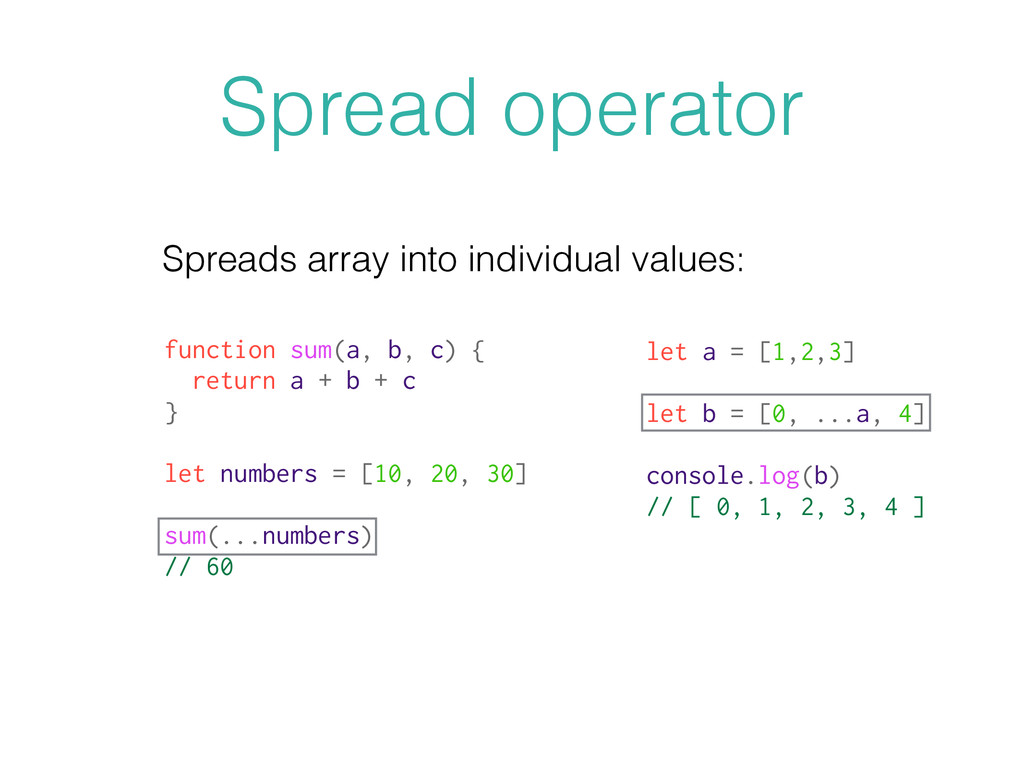 Spread operator

Spreads array into individual values:

function sum(a, b, c) {
  return a + b + c
}

let numbers = [10, 20, 30]

sum(...numbers)
// 60

let a = [1,2,3]

let b = [0, ...a, 4]

console.log(b)
// [ 0, 1, 2, 3, 4 ]